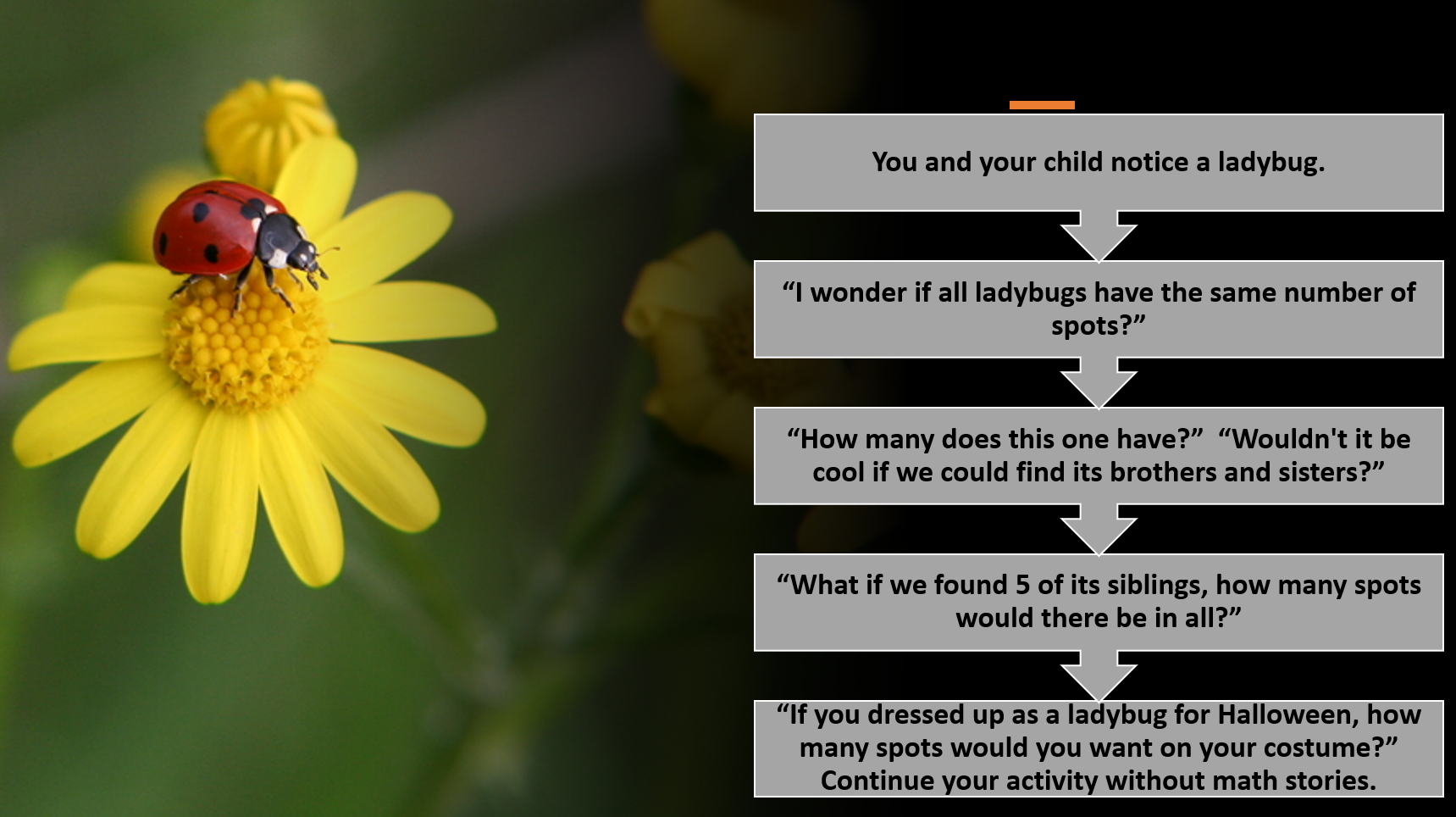 You and your child notice a ladybug.

“I wonder if all ladybugs have the same number of spots?”

“How many does this one have?” “Wouldn't it be cool if we could find its brothers and sisters?”

“What if we found 5 of its siblings, how many spots would there be in all?”

“If you dressed up as a ladybug for Halloween, how many spots would you want on your costume?” Continue your activity without math stories.